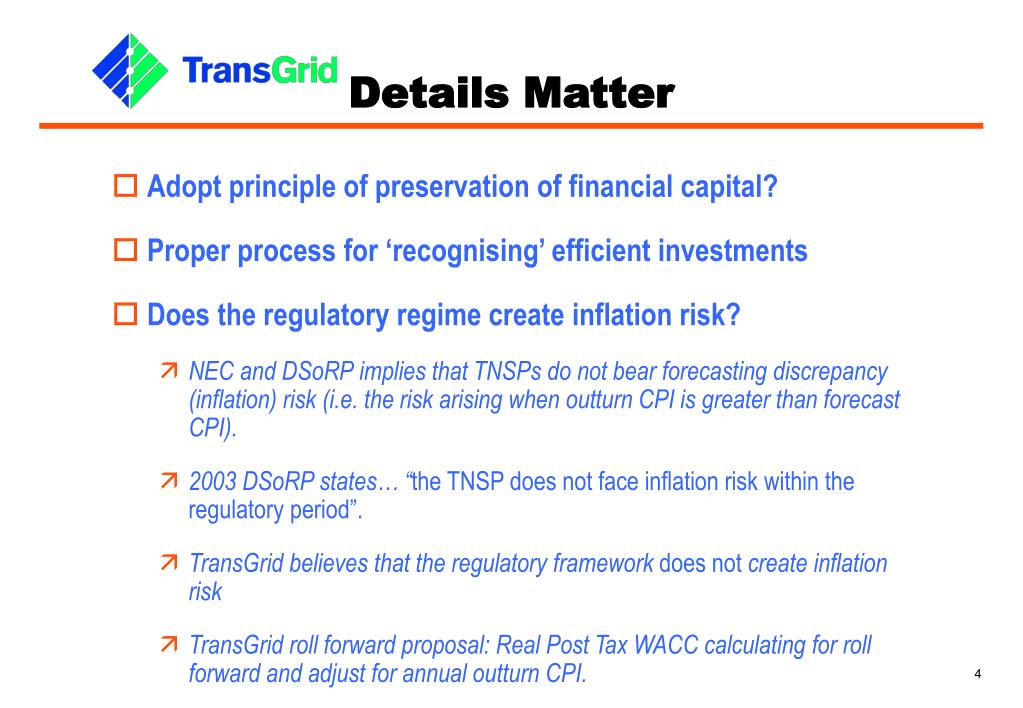 TransGrid

Details Matter

Adopt principle of preservation of financial capital?

Proper process for ‘recognising’ efficient investments

Does the regulatory regime create inflation risk?

NEC and DSoRP implies that TNSPs do not bear forecasting discrepancy (inflation) risk (i.e. the risk arising when outturn CPI is greater than forecast CPI).

2003 DSoRP states… “the TNSP does not face inflation risk within the regulatory period”.

TransGrid believes that the regulatory framework does not create inflation risk

TransGrid roll forward proposal: Real Post Tax WACC calculating for roll forward and adjust for annual outturn CPI.

4